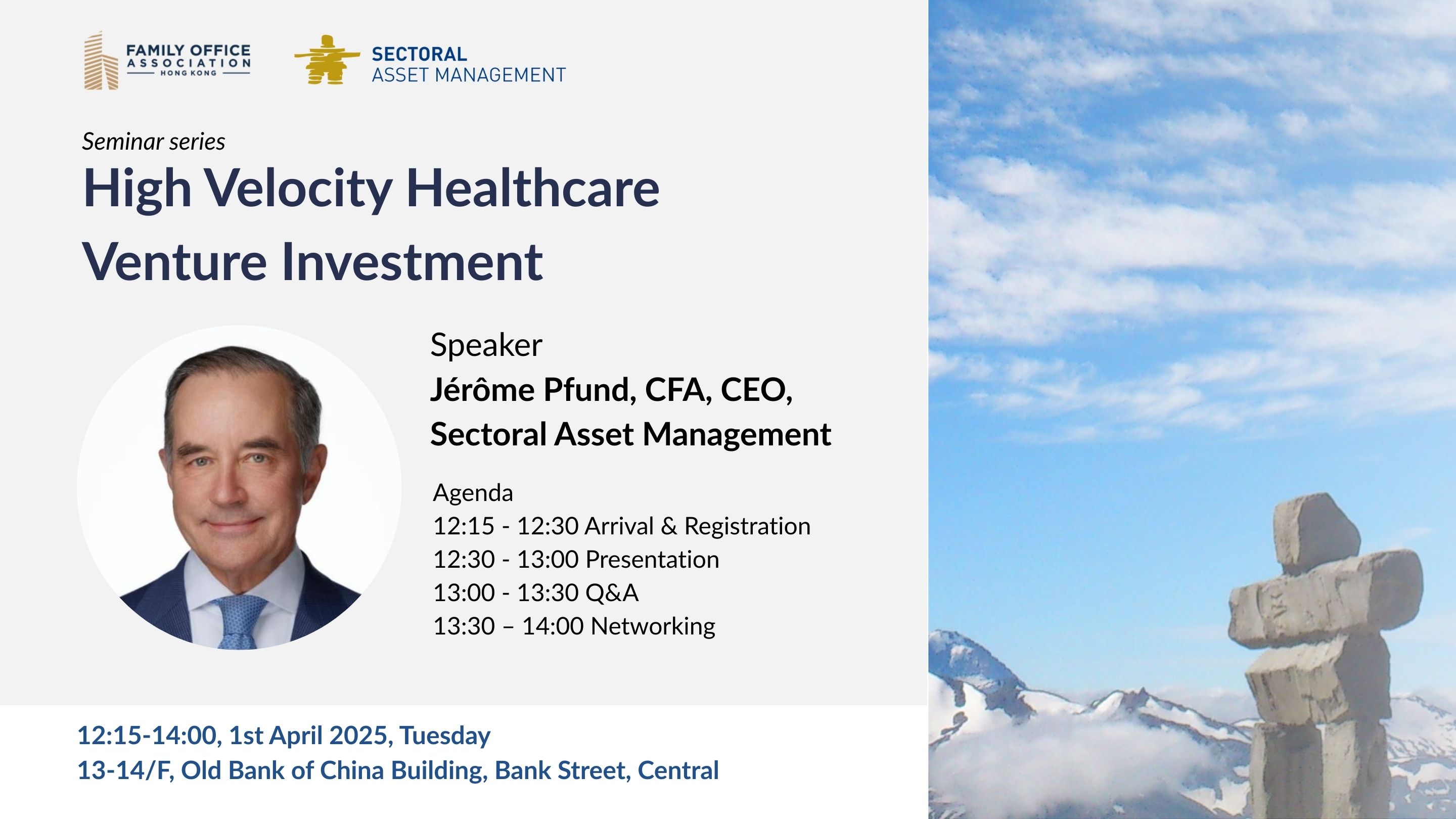 FAMILY OFFICE ASSOCIATION HONG KONG

SECTORAL ASSET MANAGEMENT

Seminar series

High Velocity Healthcare Venture Investment

Speaker
Jérôme Pfund, CFA, CEO, Sectoral Asset Management

Agenda
12:15 - 12:30 Arrival & Registration
12:30 - 13:00 Presentation
13:00 - 13:30 Q&A
13:30 – 14:00 Networking

12:15-14:00, 1st April 2025, Tuesday
13-14/F, Old Bank of China Building, Bank Street, Central